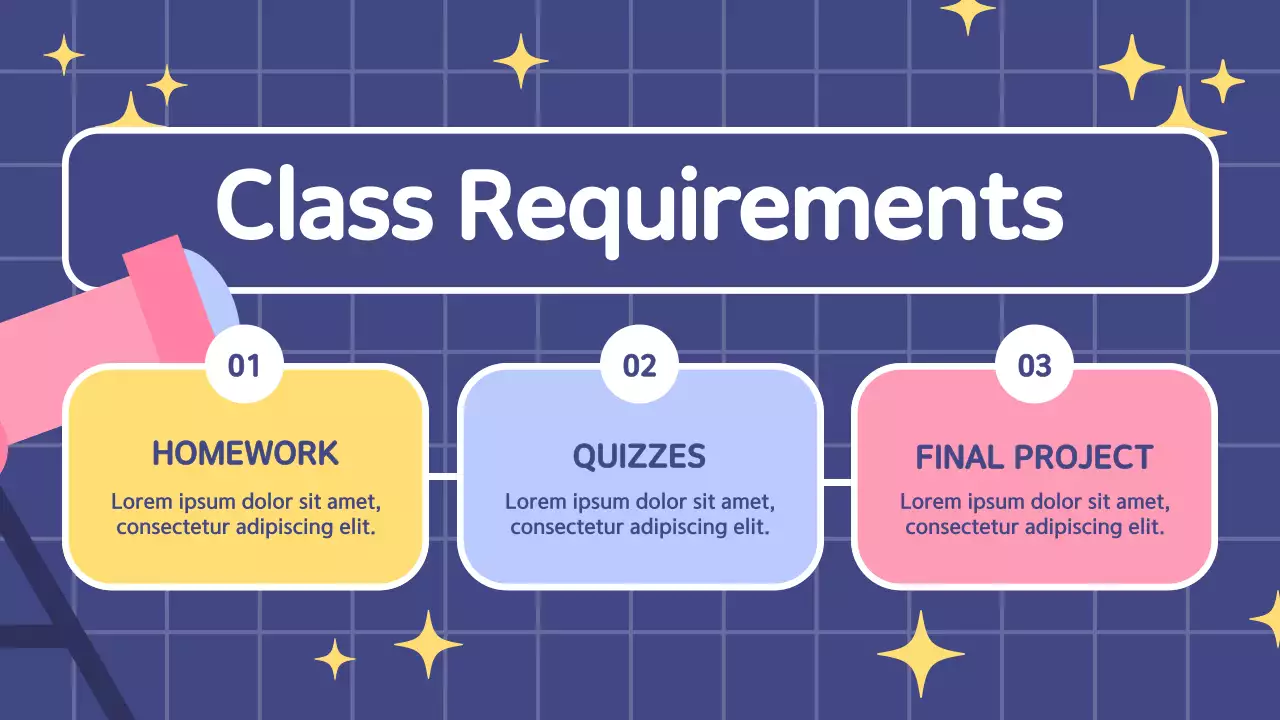 Class Requirements

01

HOMEWORK

Lorem ipsum dolor sit amet, consectetur adipiscing elit.

02

QUIZZES

Lorem ipsum dolor sit amet, consectetur adipiscing elit.

03

FINAL PROJECT

Lorem ipsum dolor sit amet, consectetur adipiscing elit.